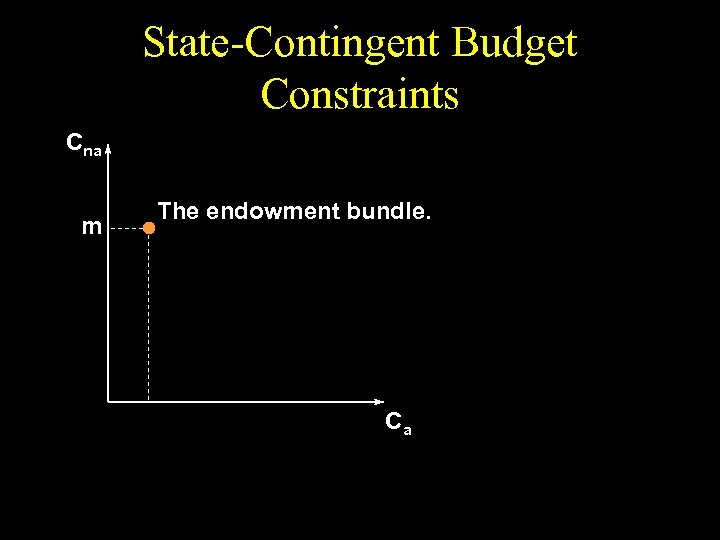 State-Contingent Budget Constraints

$C_{na}$

m

The endowment bundle.

$C_a$